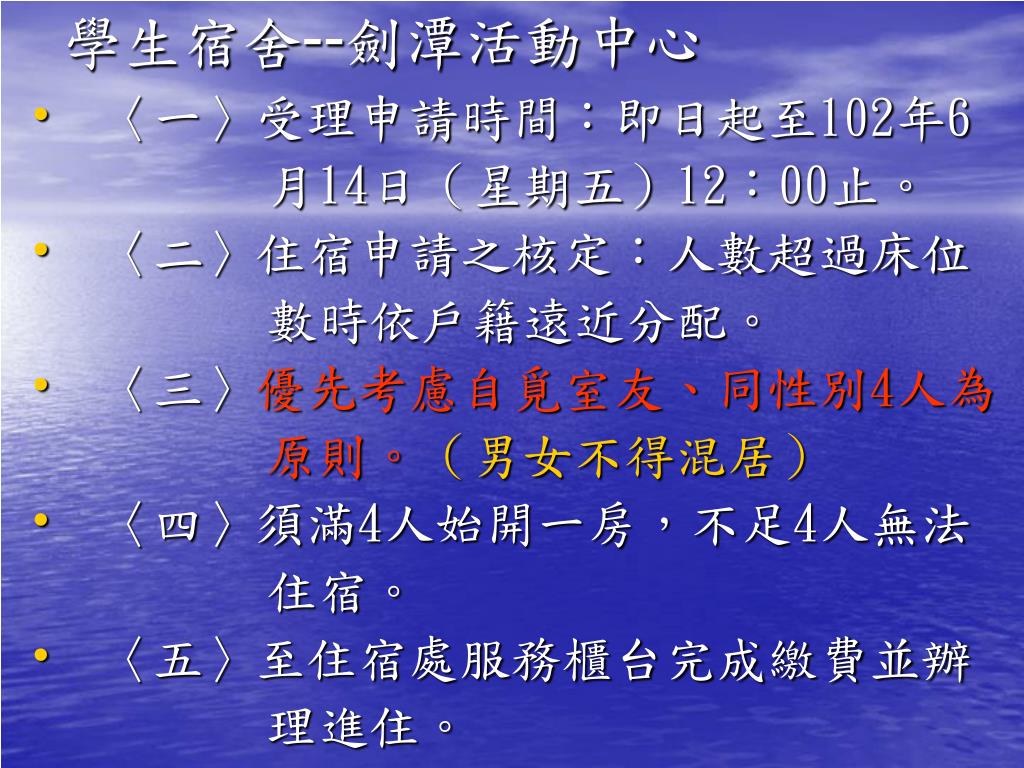 學生宿舍--劍潭活動中心

• 〈一〉受理申請時間：即日起至102年6月14日（星期五）12：00止。

• 〈二〉住宿申請之核定：人數超過床位數時依戶籍遠近分配。

• 〈三〉優先考慮自覓室友、同性別4人為原則。（男女不得混居）

• 〈四〉須滿4人始開一房，不足4人無法住宿。

• 〈五〉至住宿處服務櫃台完成繳費並辦理進住。